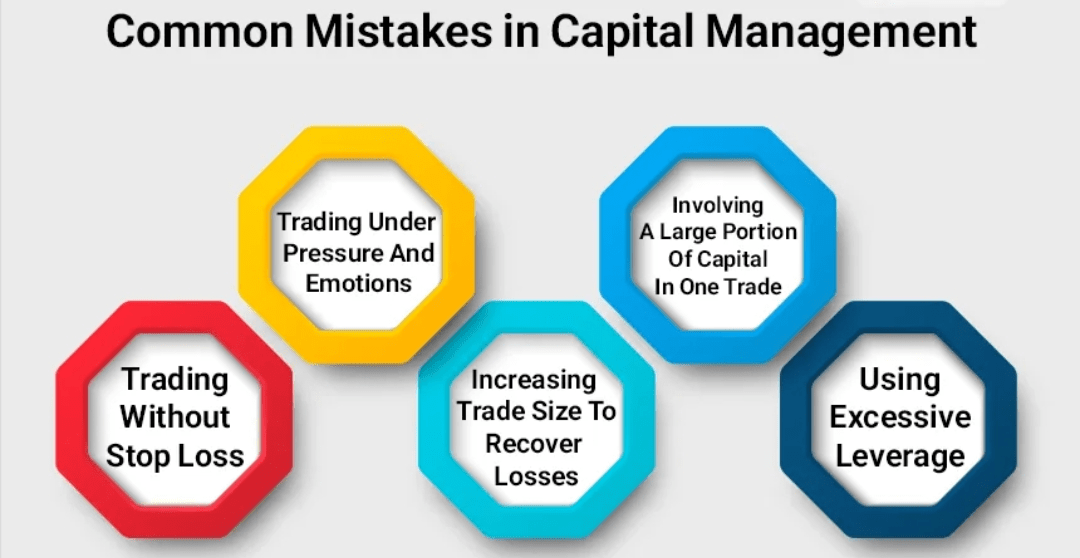 Common Mistakes in Capital Management

Trading Without Stop Loss

Trading Under Pressure And Emotions

Increasing Trade Size To Recover Losses

Involving A Large Portion Of Capital In One Trade

Using Excessive Leverage